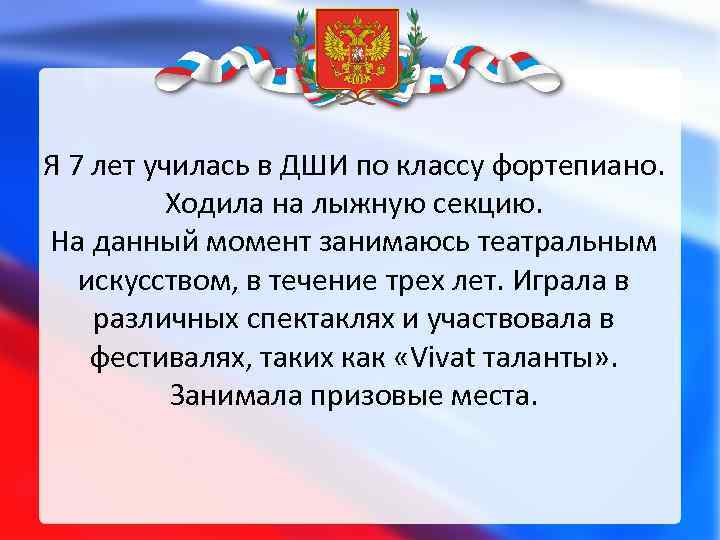 Я 7 лет училась в ДШИ по классу фортепиано. Ходила на лыжную секцию.
На данный момент занимаюсь театральным искусством, в течение трех лет. Играла в различных спектаклях и участвовала в фестивалях, таких как «Vivat таланты». Занимала призовые места.